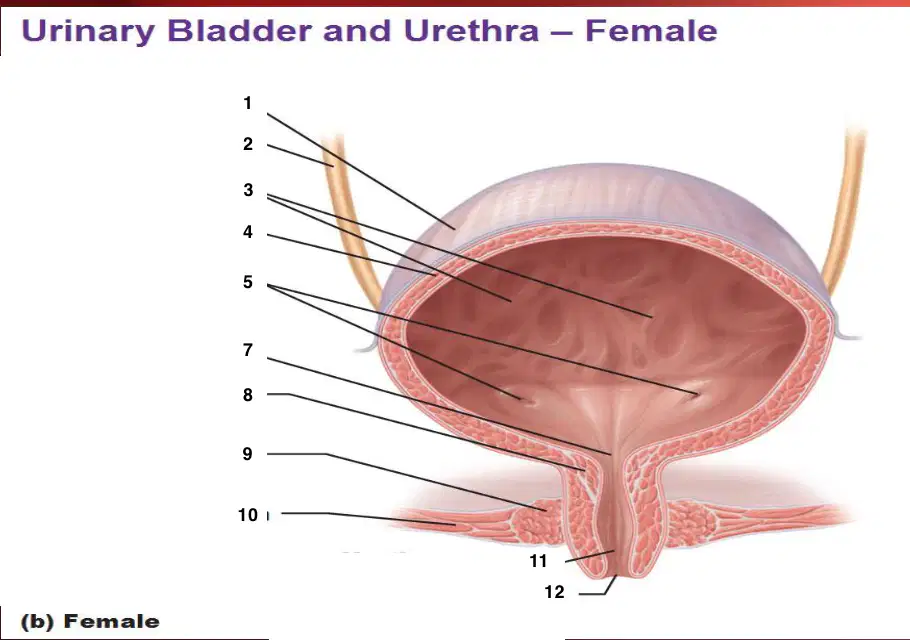 Urinary Bladder and Urethra – Female

1
2
3
4
5
7
8
9
10
11
12

(b) Female